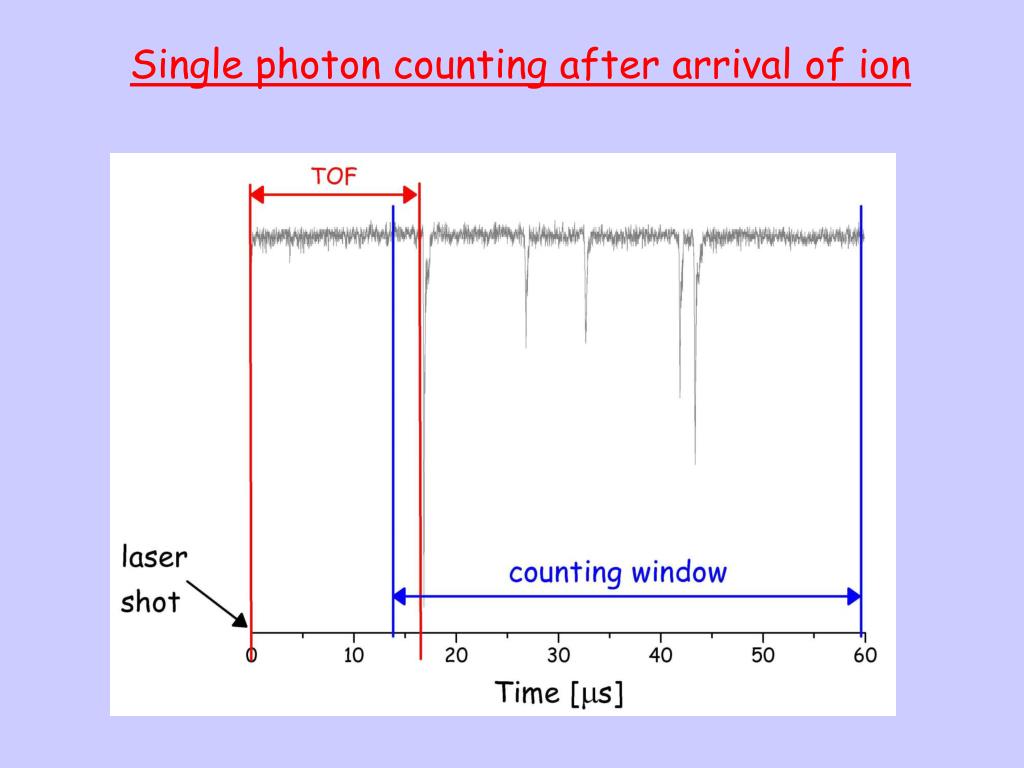 Single photon counting after arrival of ion

TOF

laser shot

counting window

0 10 20 30 40 50 60

Time [$\mu$s]